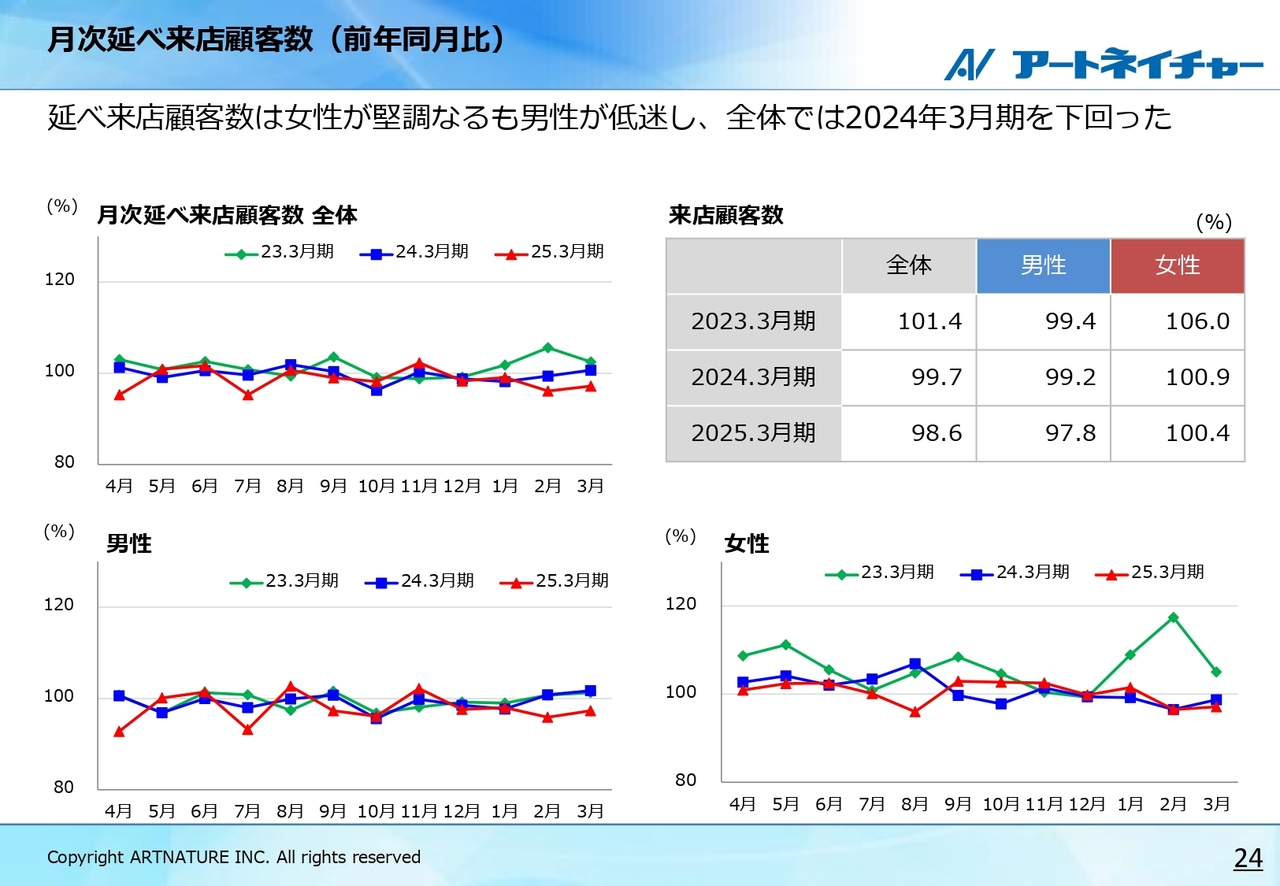 月次延べ来店顧客数（前年同月比）

アートネイチャー

延べ来店顧客数は女性が堅調なるも男性が低迷し、全体では2024年3月期を下回った

(%)
月次延べ来店顧客数 全体
23.3月期 24.3月期 25.3月期
120
100
80
4月 5月 6月 7月 8月 9月 10月 11月 12月 1月 2月 3月

来店顧客数
(%)

| | 全体 | 男性 | 女性 |
|---|---|---|---|
| 2023.3月期 | 101.4 | 99.4 | 106.0 |
| 2024.3月期 | 99.7 | 99.2 | 100.9 |
| 2025.3月期 | 98.6 | 97.8 | 100.4 |

(%)
男性
23.3月期 24.3月期 25.3月期
120
100
80
4月 5月 6月 7月 8月 9月 10月 11月 12月 1月 2月 3月

(%)
女性
23.3月期 24.3月期 25.3月期
120
100
80
4月 5月 6月 7月 8月 9月 10月 11月 12月 1月 2月 3月

Copyright ARTNATURE INC. All rights reserved

24